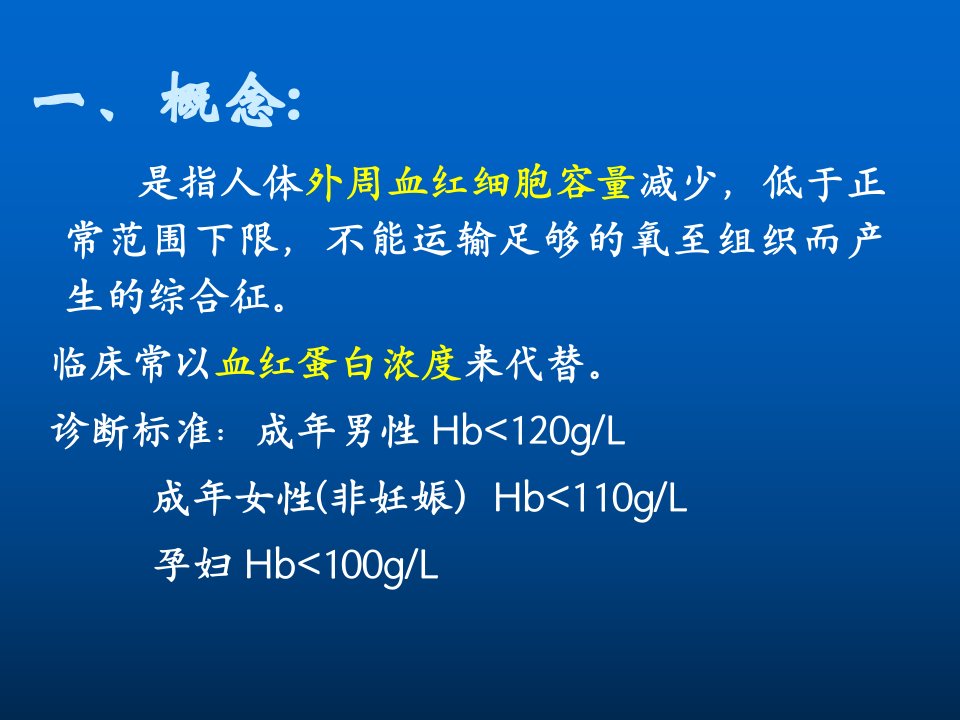 一、概念:

是指人体外周血红细胞容量减少，低于正常范围下限，不能运输足够的氧至组织而产生的综合征。

临床常以血红蛋白浓度来代替。

诊断标准：成年男性 Hb<120g/L

成年女性(非妊娠) Hb<110g/L

孕妇 Hb<100g/L